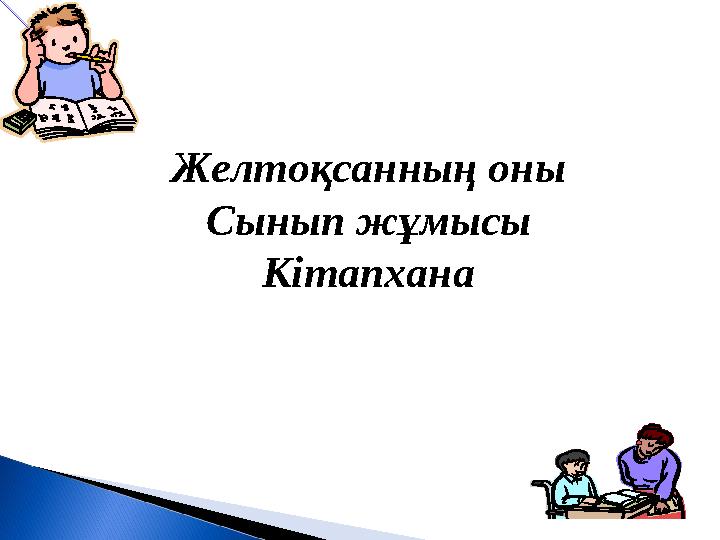 Желтоқсанның оны
Сынып жұмысы
Кітапхана